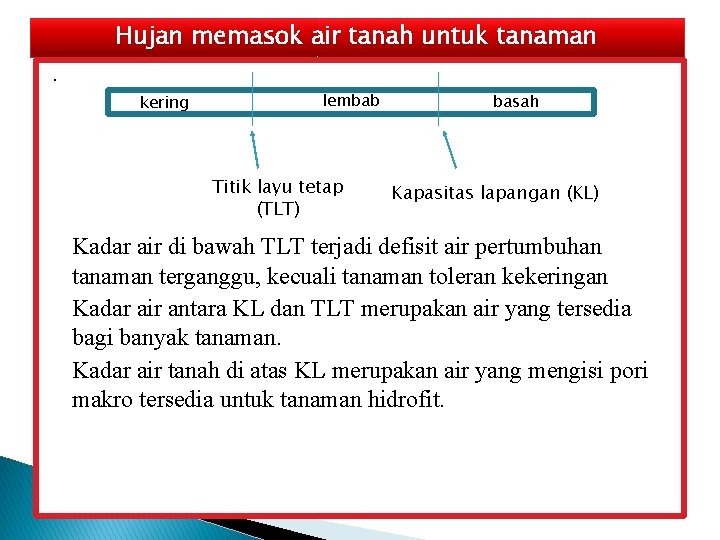 Hujan memasok air tanah untuk tanaman

.

kering

lembab

basah

Titik layu tetap (TLT)

Kapasitas lapangan (KL)

Kadar air di bawah TLT terjadi defisit air pertumbuhan tanaman terganggu, kecuali tanaman toleran kekeringan

Kadar air antara KL dan TLT merupakan air yang tersedia bagi banyak tanaman.

Kadar air tanah di atas KL merupakan air yang mengisi pori makro tersedia untuk tanaman hidrofit.